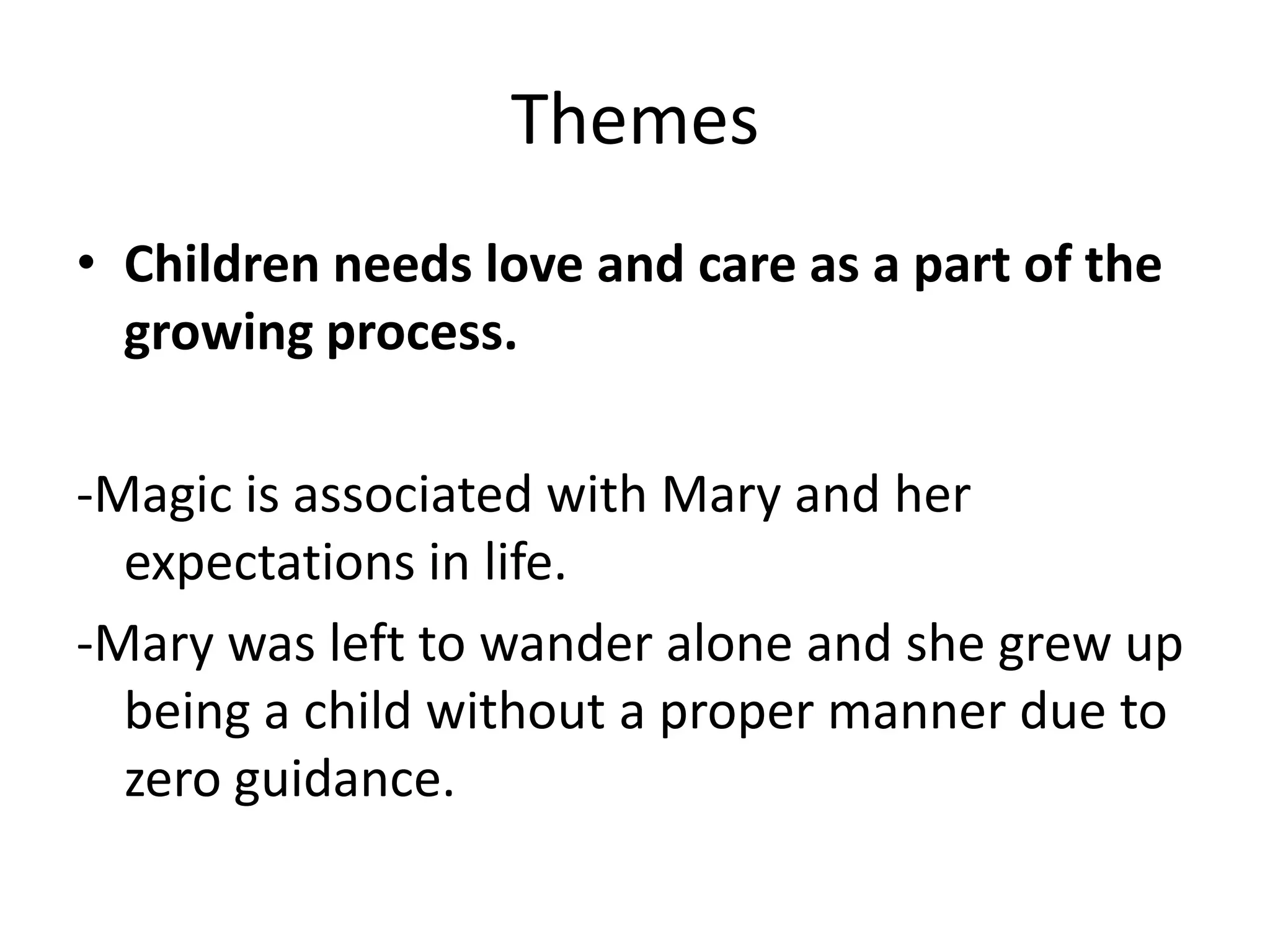 Themes

• Children needs love and care as a part of the growing process.

-Magic is associated with Mary and her expectations in life.

-Mary was left to wander alone and she grew up being a child without a proper manner due to zero guidance.